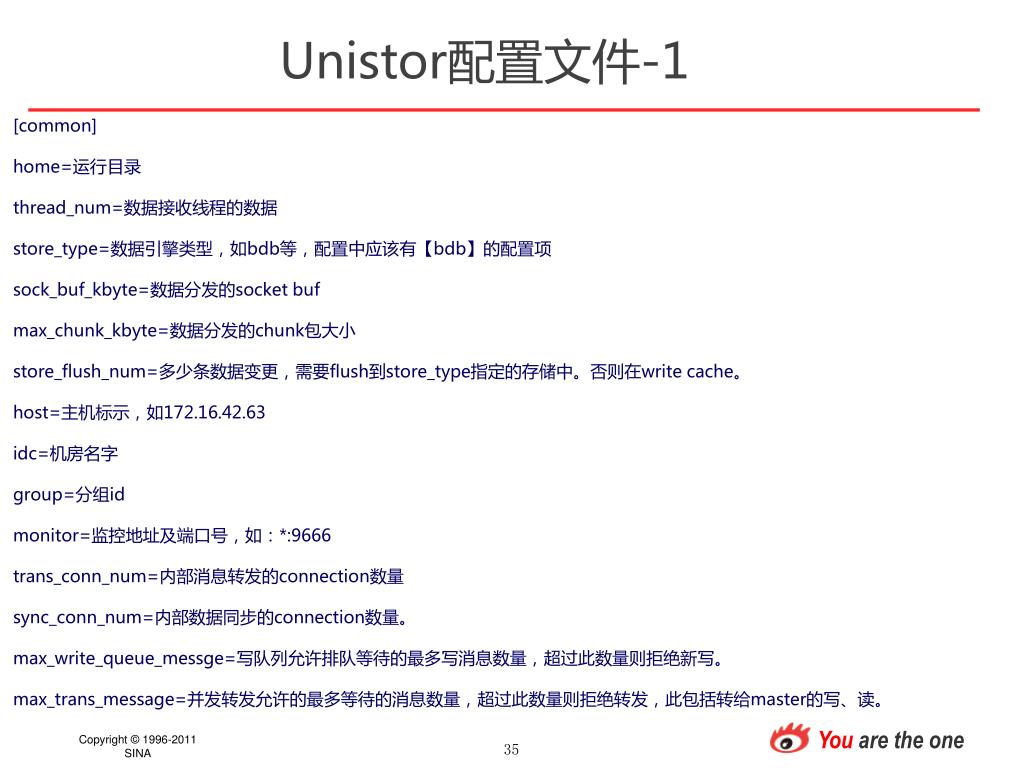 Unistor配置文件-1

[common]

home=运行目录

thread_num=数据接收线程的数据

store_type=数据引擎类型，如bdb等，配置中应该有【bdb】的配置项

sock_buf_kbyte=数据分发的socket buf

max_chunk_kbyte=数据分发的chunk包大小

store_flush_num=多少条数据变更，需要flush到store_type指定的存储中。否则在write cache。

host=主机标示，如172.16.42.63

idc=机房名字

group=分组id

monitor=监控地址及端口号，如：*:9666

trans_conn_num=内部消息转发的connection数量

sync_conn_num=内部数据同步的connection数量。

max_write_queue_messge=写队列允许排队等待的最多写消息数量，超过此数量则拒绝新写。

max_trans_message=并发转发允许的最多等待的消息数量，超过此数量则拒绝转发，此包括转给master的写、读。

Copyright © 1996-2011 SINA

35

You are the one